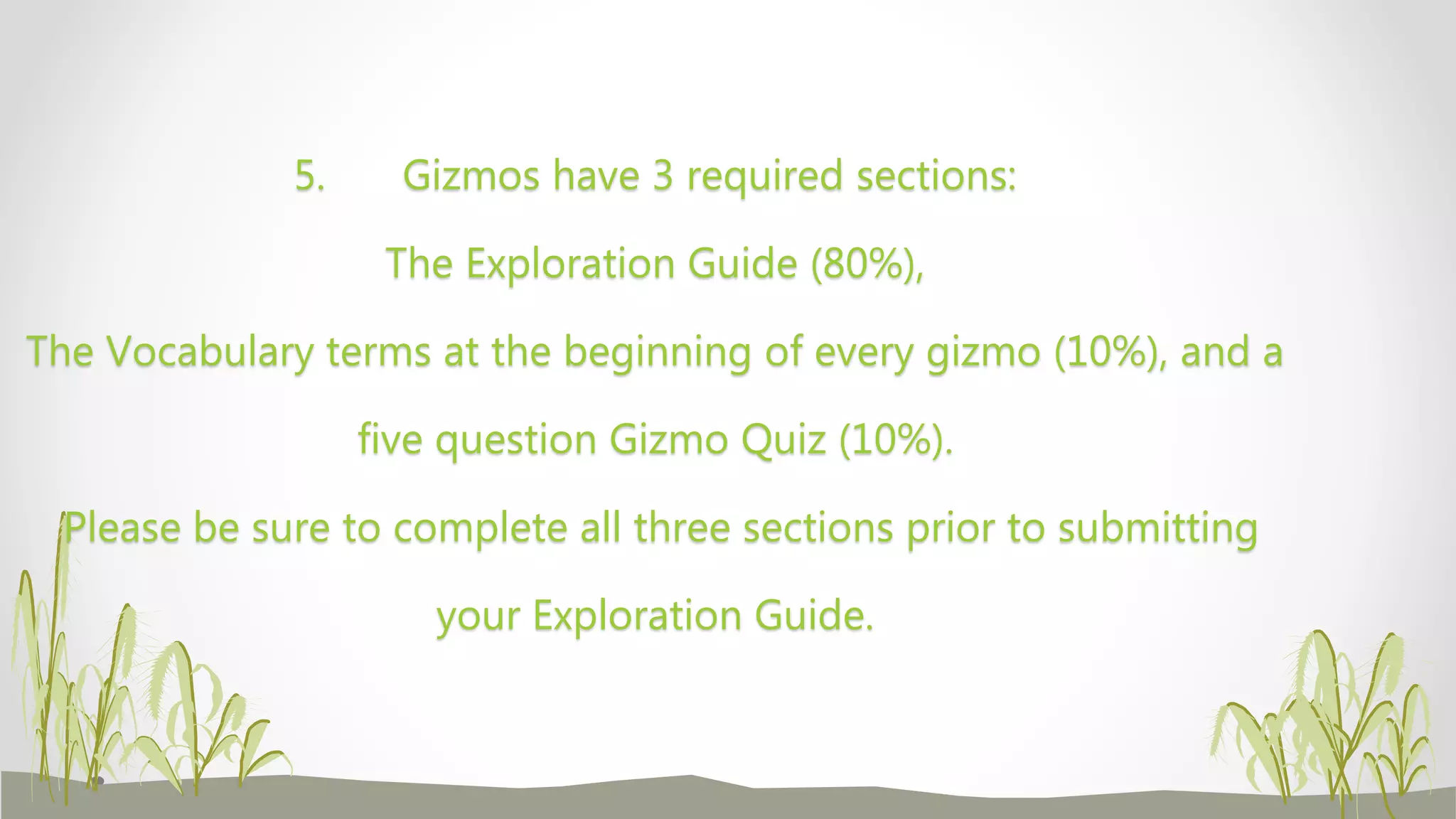 5. Gizmos have 3 required sections:

The Exploration Guide (80%),

The Vocabulary terms at the beginning of every gizmo (10%), and a five question Gizmo Quiz (10%).

Please be sure to complete all three sections prior to submitting your Exploration Guide.